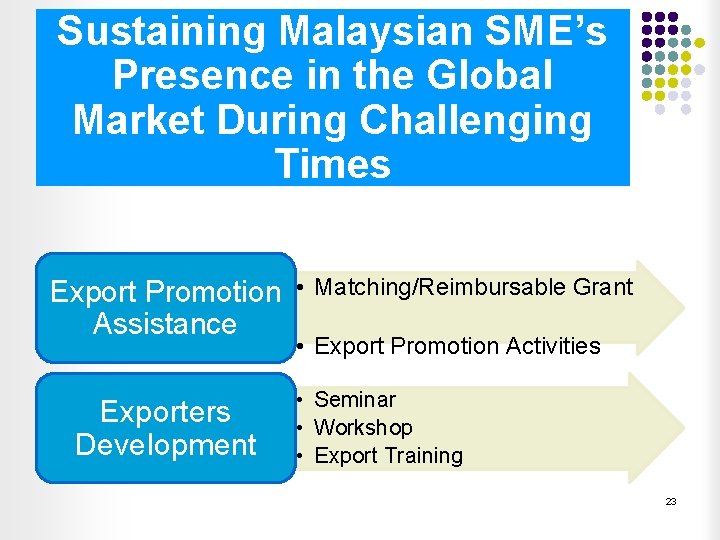 Sustaining Malaysian SME's Presence in the Global Market During Challenging Times

Export Promotion Assistance

• Matching/Reimbursable Grant

• Export Promotion Activities

Exporters Development

• Seminar
• Workshop
• Export Training

23